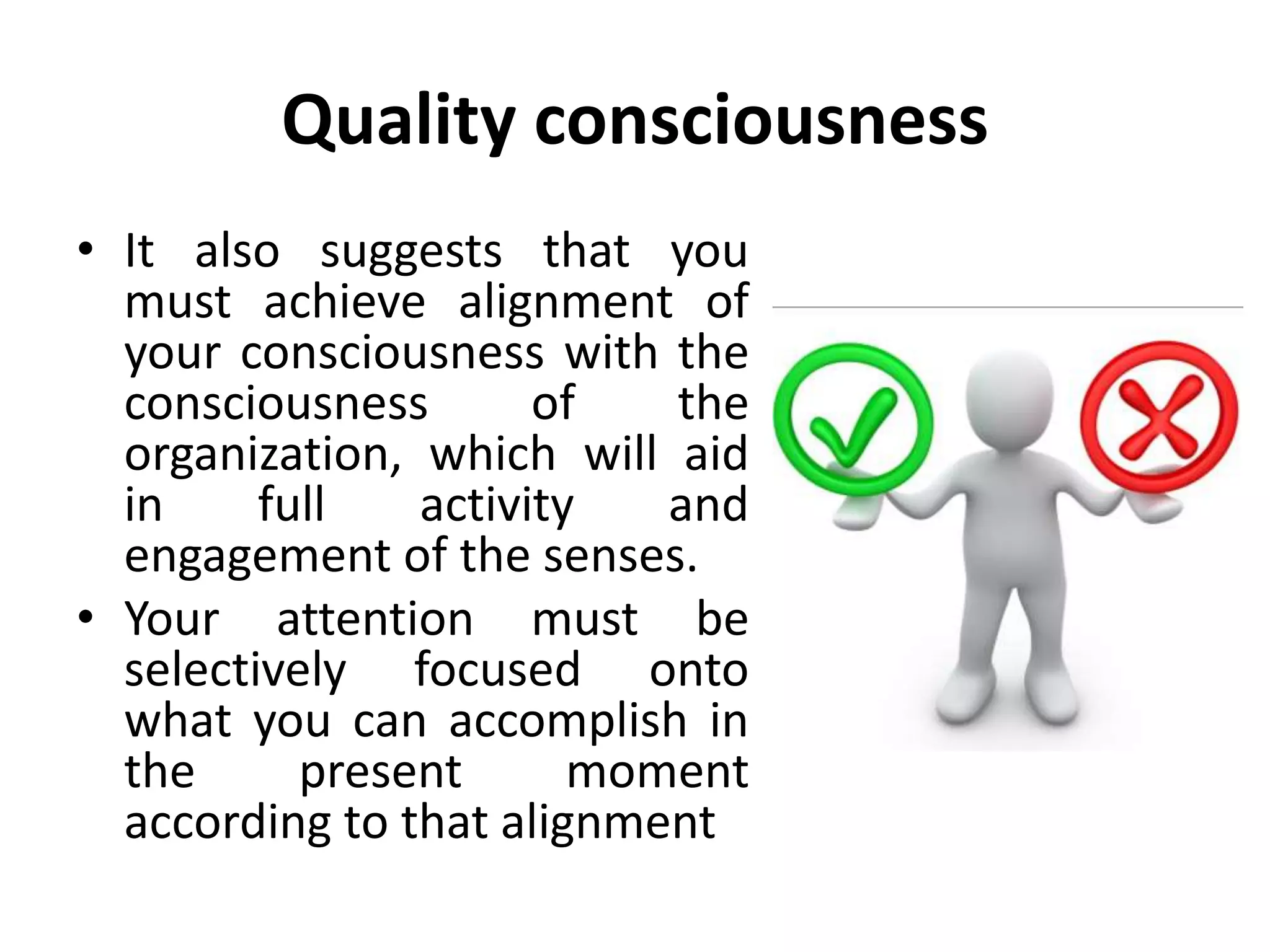 Quality consciousness

• It also suggests that you must achieve alignment of your consciousness with the consciousness of the organization, which will aid in full activity and engagement of the senses.
• Your attention must be selectively focused onto what you can accomplish in the present moment according to that alignment